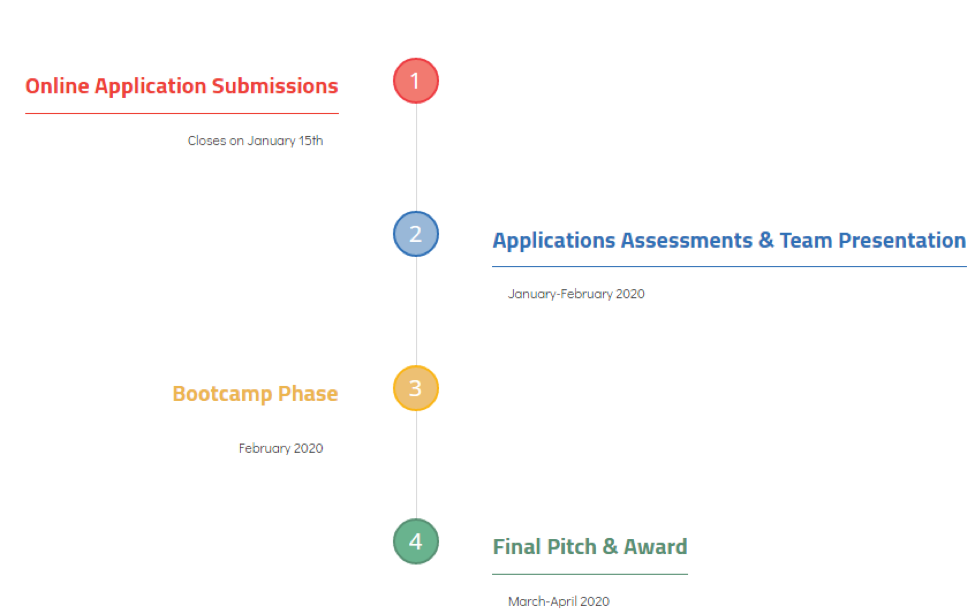 1

Online Application Submissions

Closes on January 15th

2

Applications Assessments & Team Presentation

January-February 2020

3

Bootcamp Phase

February 2020

4

Final Pitch & Award

March-April 2020